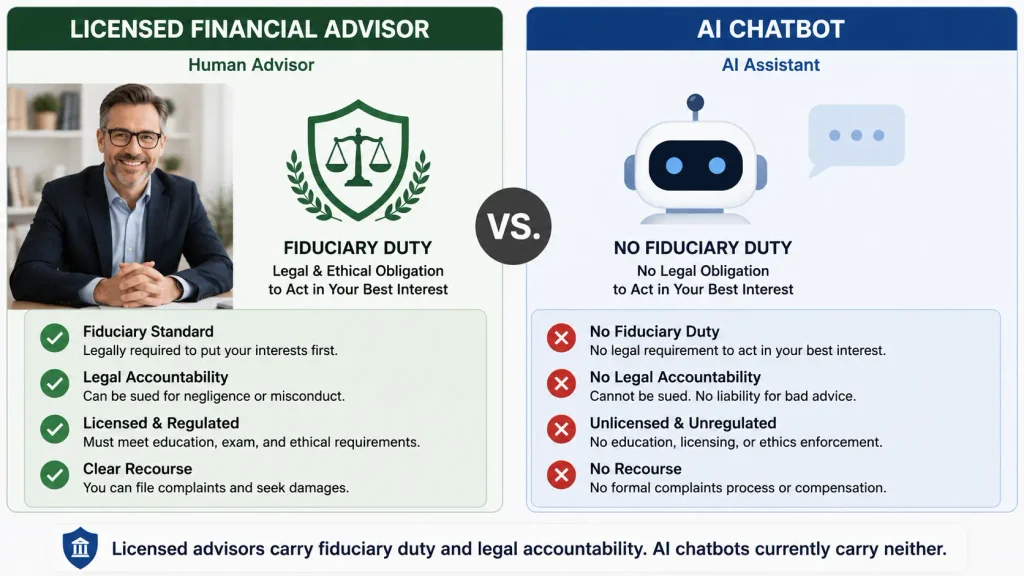 LICENSED FINANCIAL ADVISOR

Human Advisor

FIDUCIARY DUTY

Legal & Ethical Obligation to Act in Your Best Interest

Fiduciary Standard
Legally required to put your interests first.

Legal Accountability
Can be sued for negligence or misconduct.

Licensed & Regulated
Must meet education, exam, and ethical requirements.

Clear Recourse
You can file complaints and seek damages.

VS.

AI CHATBOT

AI Assistant

NO FIDUCIARY DUTY

No Legal Obligation to Act in Your Best Interest

No Fiduciary Duty
No legal requirement to act in your best interest.

No Legal Accountability
Cannot be sued. No liability for bad advice.

Unlicensed & Unregulated
No education, licensing, or ethics enforcement.

No Recourse
No formal complaints process or compensation.

Licensed advisors carry fiduciary duty and legal accountability. AI chatbots currently carry neither.